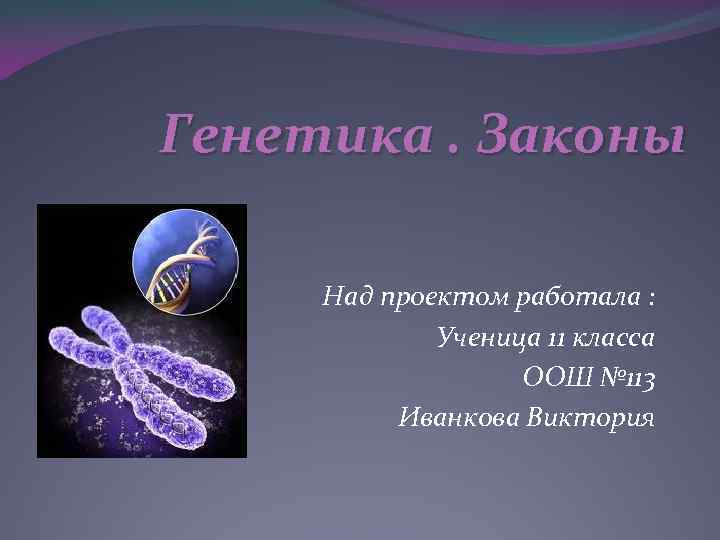 Генетика . Законы

Над проектом работала :
Ученица 11 класса
ООШ №113
Иванкова Виктория